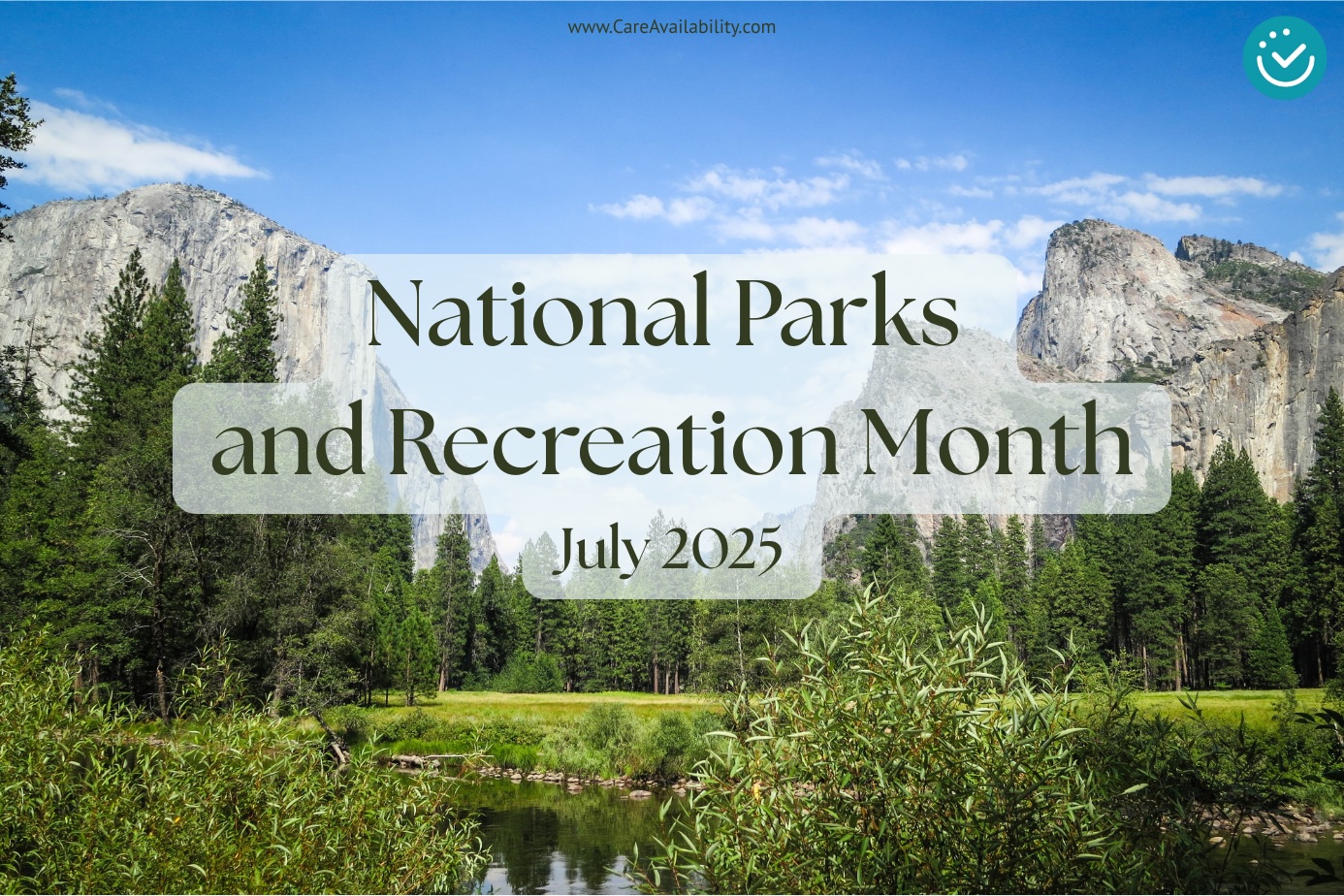 www.CareAvailability.com

National Parks and Recreation Month

July 2025